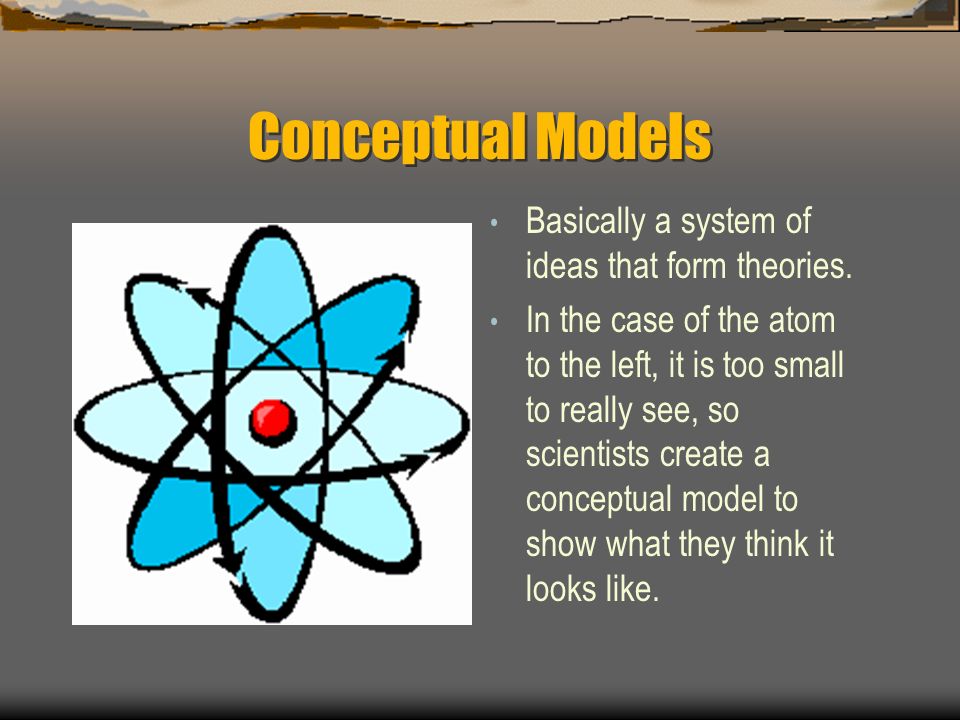 Conceptual Models

• Basically a system of ideas that form theories.
• In the case of the atom to the left, it is too small to really see, so scientists create a conceptual model to show what they think it looks like.